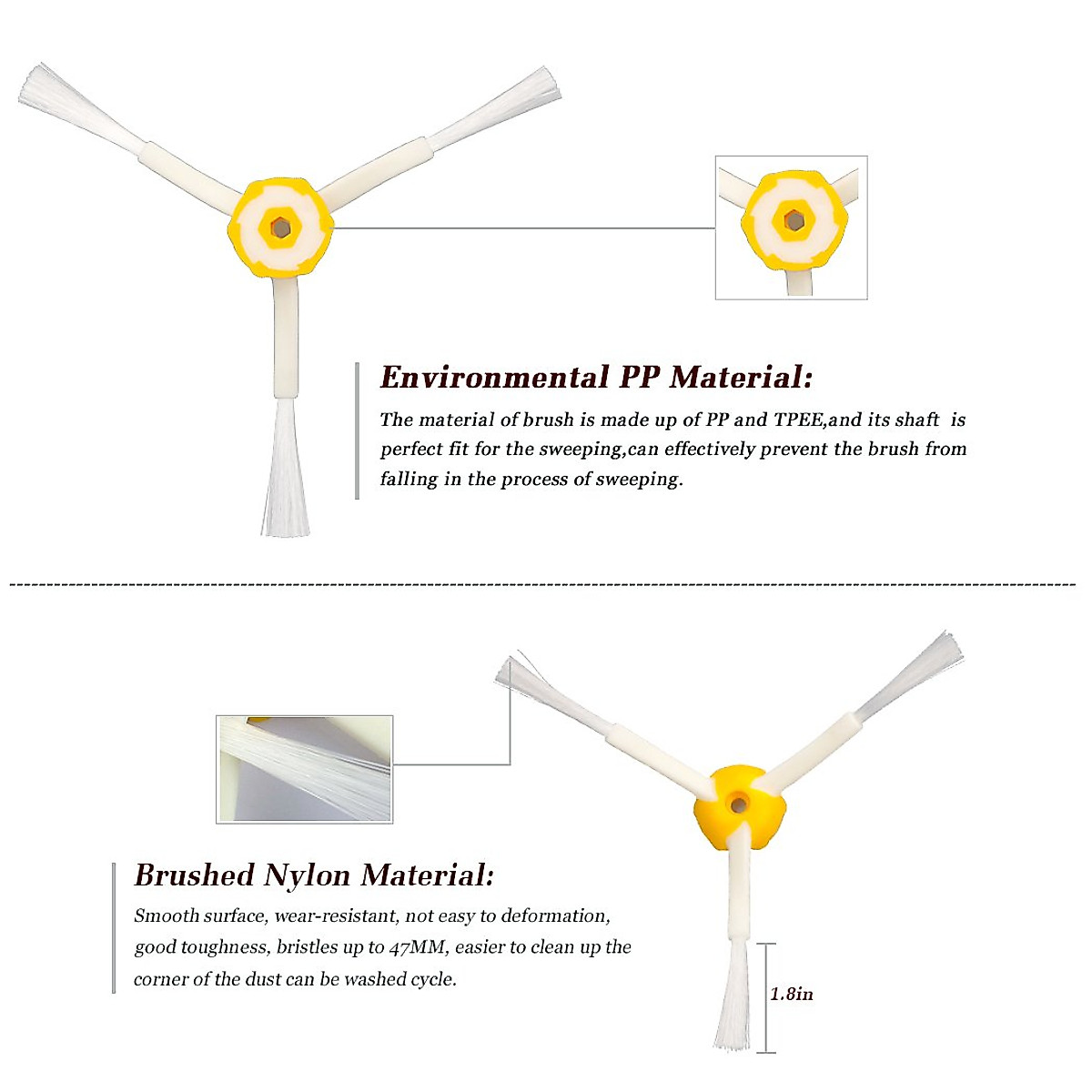 Environmental PP Material:

The material of brush is made up of PP and TPEE,and its shaft is perfect fit for the sweeping,can effectively prevent the brush from falling in the process of sweeping.

Brushed Nylon Material:

Smooth surface, wear-resistant, not easy to deformation, good toughness, bristles up to 47MM, easier to clean up the corner of the dust can be washed cycle.

1.8in